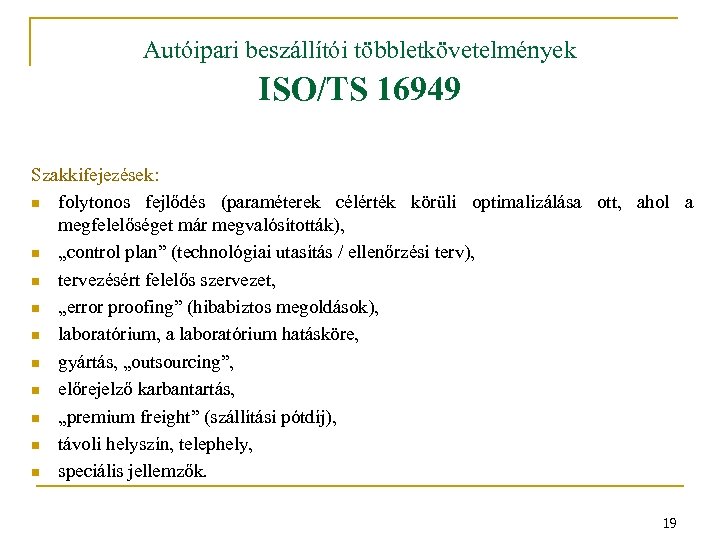 Autóipari beszállítói többletkövetelmények
ISO/TS 16949

Szakkifejezések:
- folytonos fejlődés (paraméterek célérték körüli optimalizálása ott, ahol a megfelelőséget már megvalósították),
- „control plan” (technológiai utasítás / ellenőrzési terv),
- tervezésért felelős szervezet,
- „error proofing” (hibabiztos megoldások),
- laboratórium, a laboratórium hatásköre,
- gyártás, „outsourcing”,
- előrejelző karbantartás,
- „premium freight” (szállítási pótdíj),
- távoli helyszín, telephely,
- speciális jellemzők.

19